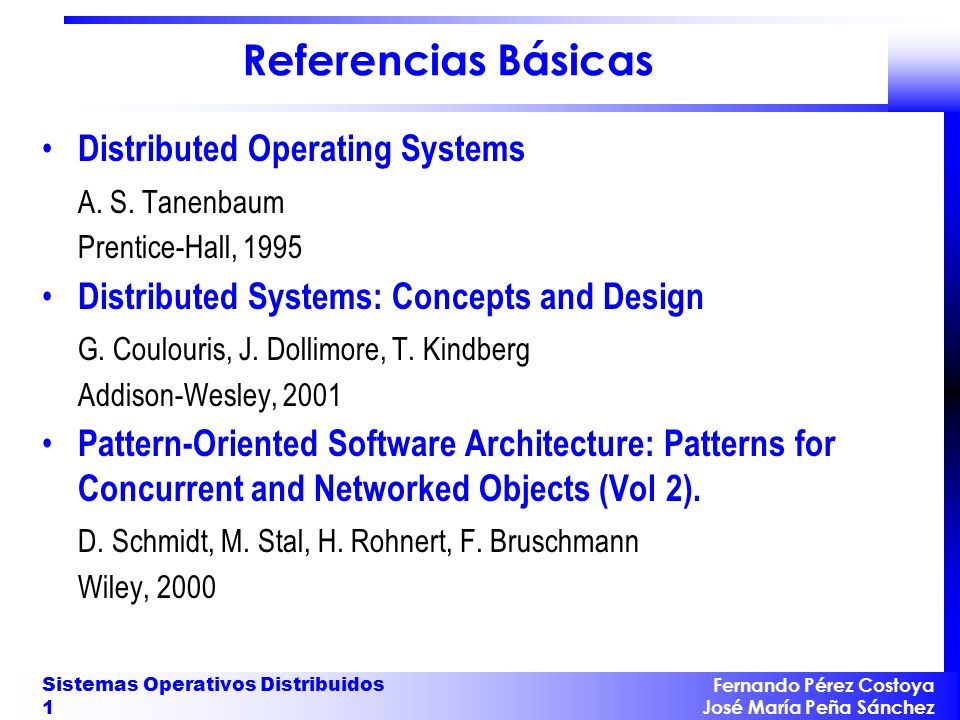 Referencias Básicas

• Distributed Operating Systems

A. S. Tanenbaum

Prentice-Hall, 1995

• Distributed Systems: Concepts and Design

G. Coulouris, J. Dollimore, T. Kindberg

Addison-Wesley, 2001

• Pattern-Oriented Software Architecture: Patterns for Concurrent and Networked Objects (Vol 2).

D. Schmidt, M. Stal, H. Rohnert, F. Bruschmann

Wiley, 2000

Sistemas Operativos Distribuidos
1

Fernando Pérez Costoya
José María Peña Sánchez